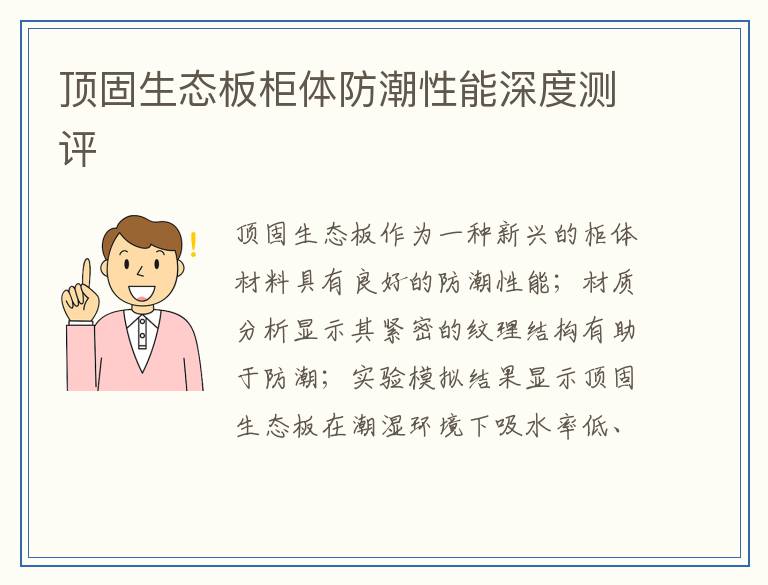 顶固生态板柜体防潮性能深度测评

顶固生态板作为一种新兴的柜体材料具有良好的防潮性能；材质分析显示其紧密的纹理结构有助于防潮；实验模拟结果显示顶固生态板在潮湿环境下吸水率低、